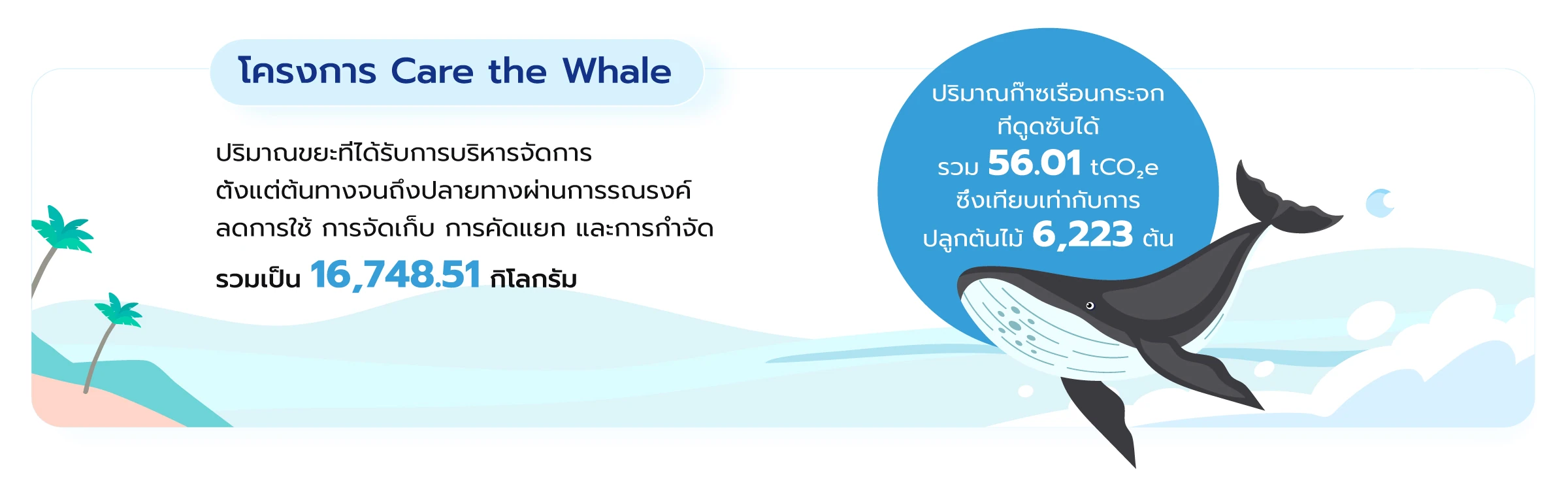 โครงการ Care the Whale

ปริมาณขยะที่ได้รับการบริหารจัดการ ตั้งแต่ต้นทางจนถึงปลายทางผ่านการรณรงค์ ลดการใช้ การจัดเก็บ การคัดแยก และการกำจัด รวมเป็น 16,748.51 กิโลกรัม

ปริมาณก๊าซเรือนกระจก ที่ดูดซับได้ รวม 56.01 $tCO_2e$ ซึ่งเทียบเท่ากับการ ปลูกต้นไม้ 6,223 ต้น